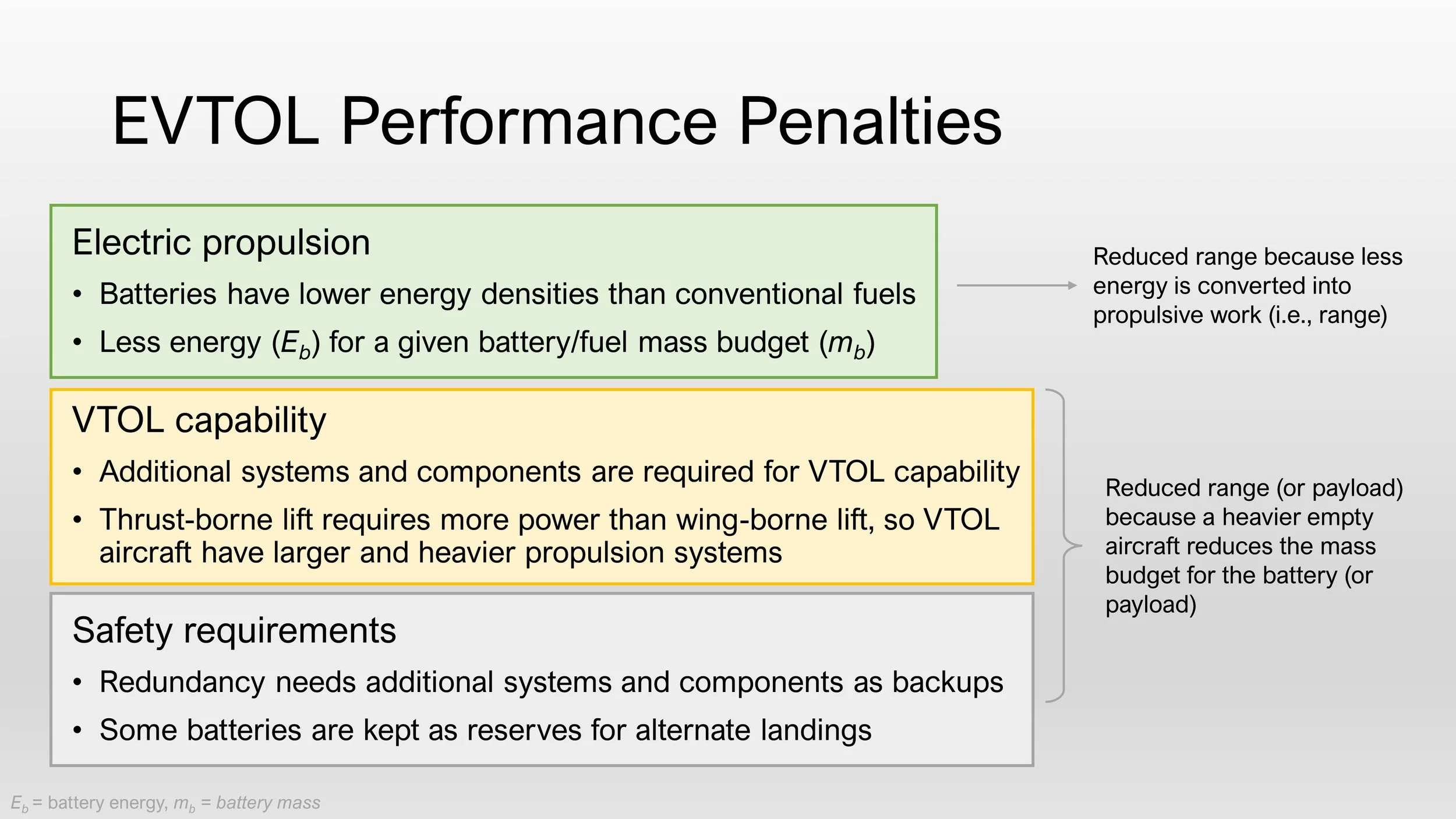 EVTOL Performance Penalties

Electric propulsion
• Batteries have lower energy densities than conventional fuels
• Less energy ($E_b$) for a given battery/fuel mass budget ($m_b$)

Reduced range because less energy is converted into propulsive work (i.e., range)

VTOL capability
• Additional systems and components are required for VTOL capability
• Thrust-borne lift requires more power than wing-borne lift, so VTOL aircraft have larger and heavier propulsion systems

Safety requirements
• Redundancy needs additional systems and components as backups
• Some batteries are kept as reserves for alternate landings

Reduced range (or payload) because a heavier empty aircraft reduces the mass budget for the battery (or payload)

$E_b$ = battery energy, $m_b$ = battery mass